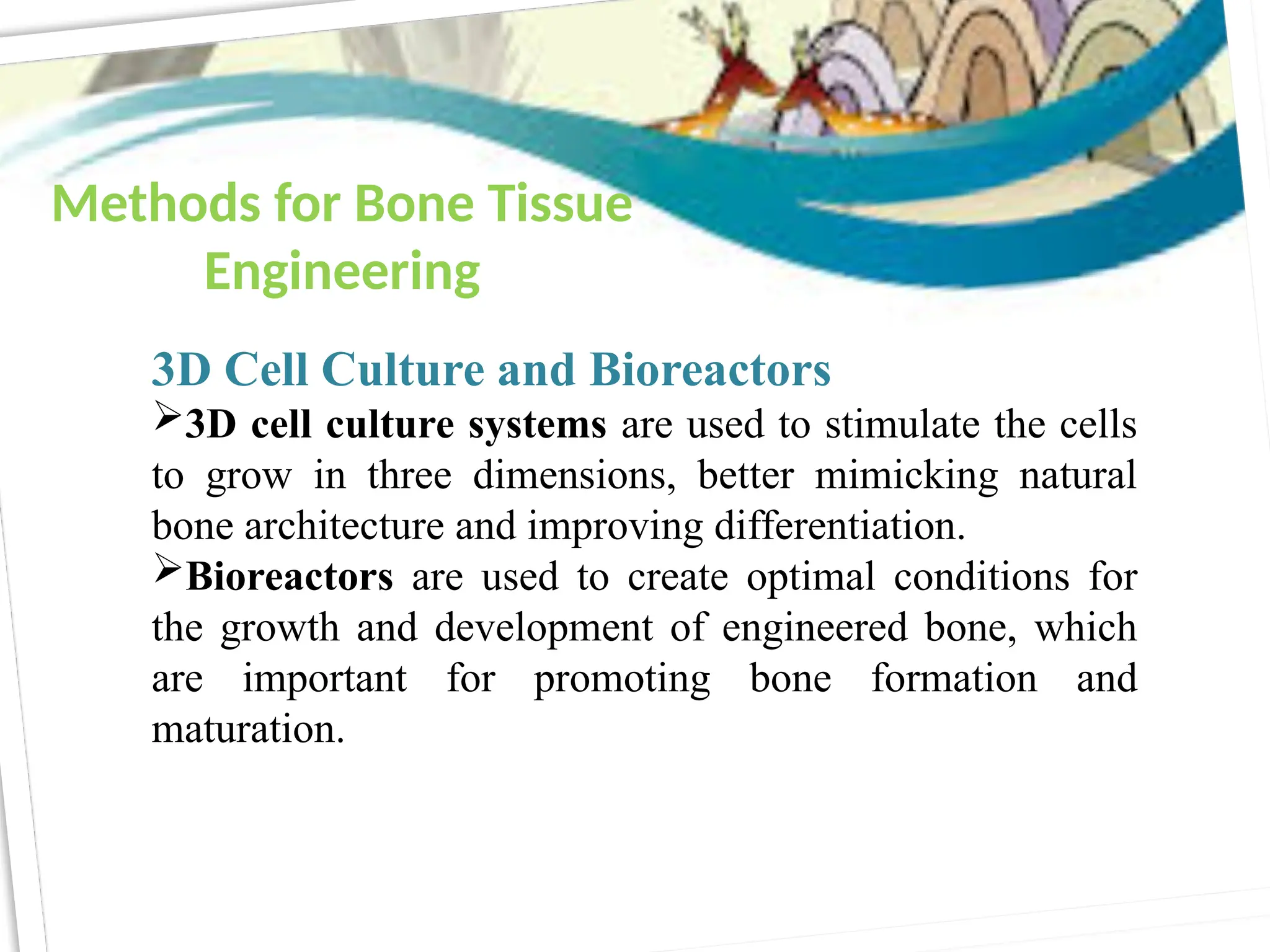 Methods for Bone Tissue Engineering

3D Cell Culture and Bioreactors

➢3D cell culture systems are used to stimulate the cells to grow in three dimensions, better mimicking natural bone architecture and improving differentiation.

➢Bioreactors are used to create optimal conditions for the growth and development of engineered bone, which are important for promoting bone formation and maturation.